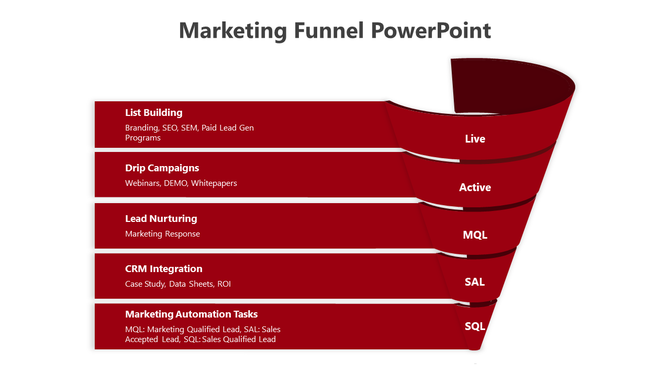 Marketing Funnel PowerPoint

List Building
Branding, SEO, SEM, Paid Lead Gen Programs

Live

Drip Campaigns
Webinars, DEMO, Whitepapers

Active

Lead Nurturing
Marketing Response

MQL

CRM Integration
Case Study, Data Sheets, ROI

SAL

Marketing Automation Tasks
MQL: Marketing Qualified Lead, SAL: Sales Accepted Lead, SQL: Sales Qualified Lead

SQL